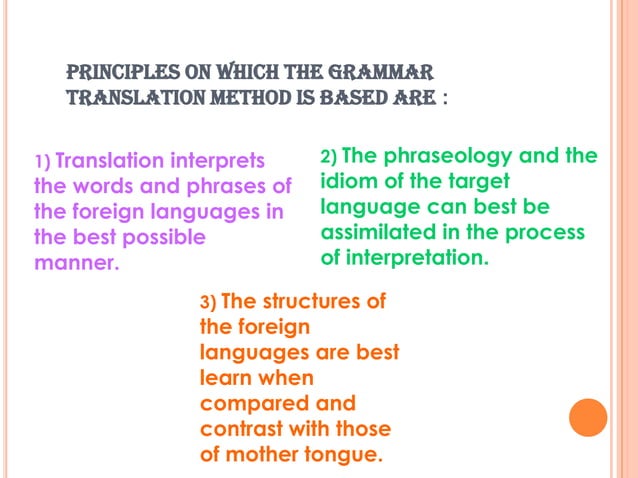 PRINCIPLES ON WHICH THE GRAMMAR TRANSLATION METHOD IS BASED ARE :

1) Translation interprets the words and phrases of the foreign languages in the best possible manner.

2) The phraseology and the idiom of the target language can best be assimilated in the process of interpretation.

3) The structures of the foreign languages are best learn when compared and contrast with those of mother tongue.